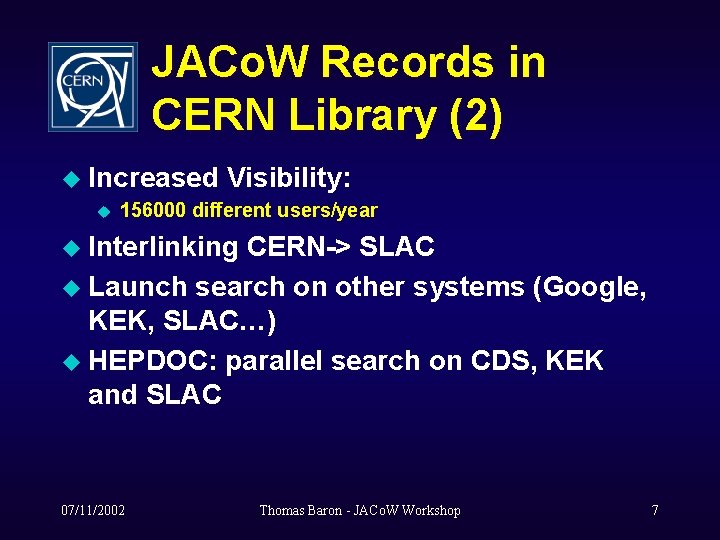 CERN

JACoW Records in CERN Library (2)

Increased Visibility:

156000 different users/year

Interlinking CERN-> SLAC

Launch search on other systems (Google, KEK, SLAC…)

HEPDOC: parallel search on CDS, KEK and SLAC

07/11/2002

Thomas Baron - JACoW Workshop

7